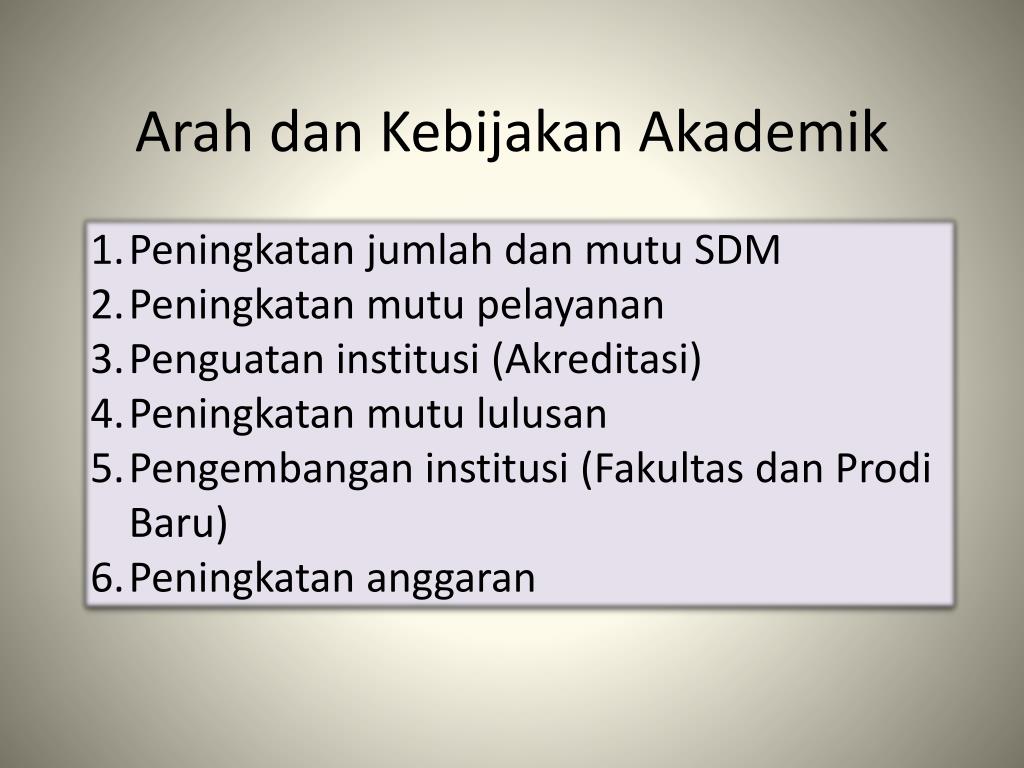 Arah dan Kebijakan Akademik

1. Peningkatan jumlah dan mutu SDM
2. Peningkatan mutu pelayanan
3. Penguatan institusi (Akreditasi)
4. Peningkatan mutu lulusan
5. Pengembangan institusi (Fakultas dan Prodi Baru)
6. Peningkatan anggaran